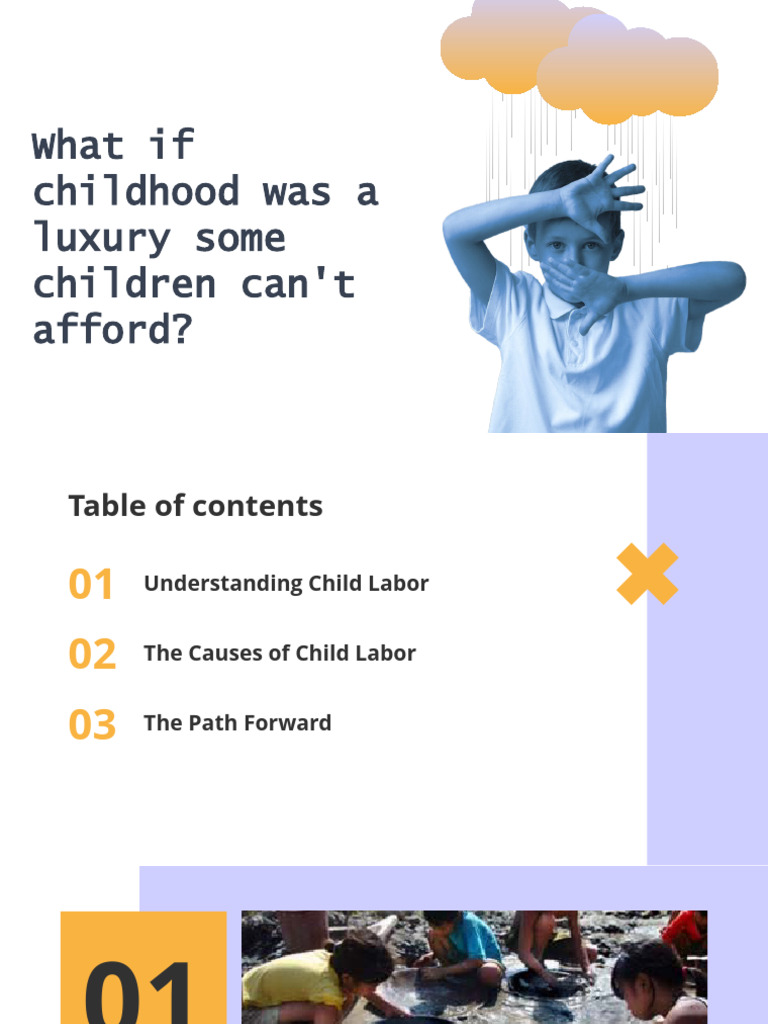 What if childhood was a luxury some children can't afford?

Table of contents

01 Understanding Child Labor

02 The Causes of Child Labor

03 The Path Forward

01